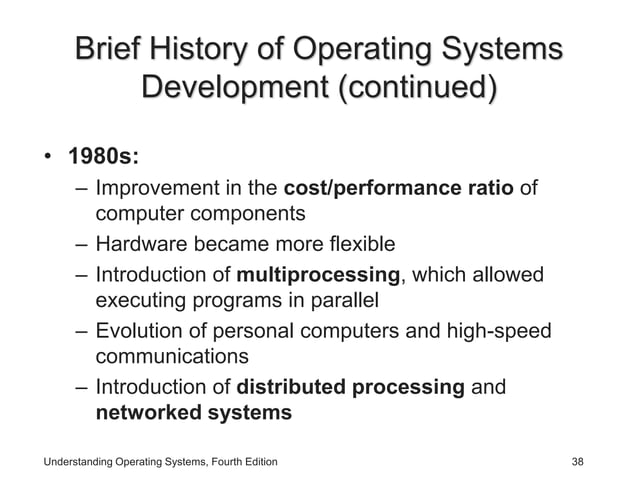 Brief History of Operating Systems Development (continued)

• 1980s:
– Improvement in the cost/performance ratio of computer components
– Hardware became more flexible
– Introduction of multiprocessing, which allowed executing programs in parallel
– Evolution of personal computers and high-speed communications
– Introduction of distributed processing and networked systems

Understanding Operating Systems, Fourth Edition

38